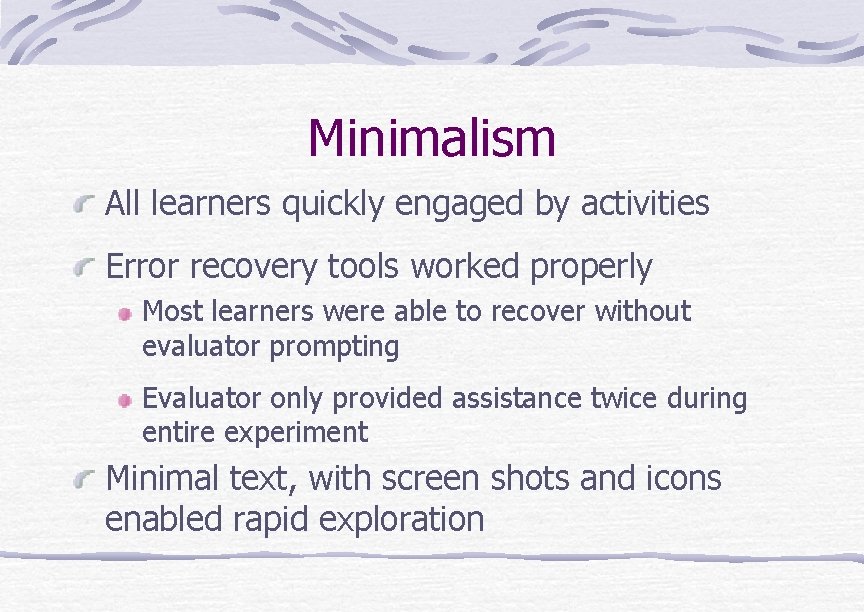 Minimalism

All learners quickly engaged by activities

Error recovery tools worked properly

Most learners were able to recover without evaluator prompting

Evaluator only provided assistance twice during entire experiment

Minimal text, with screen shots and icons enabled rapid exploration